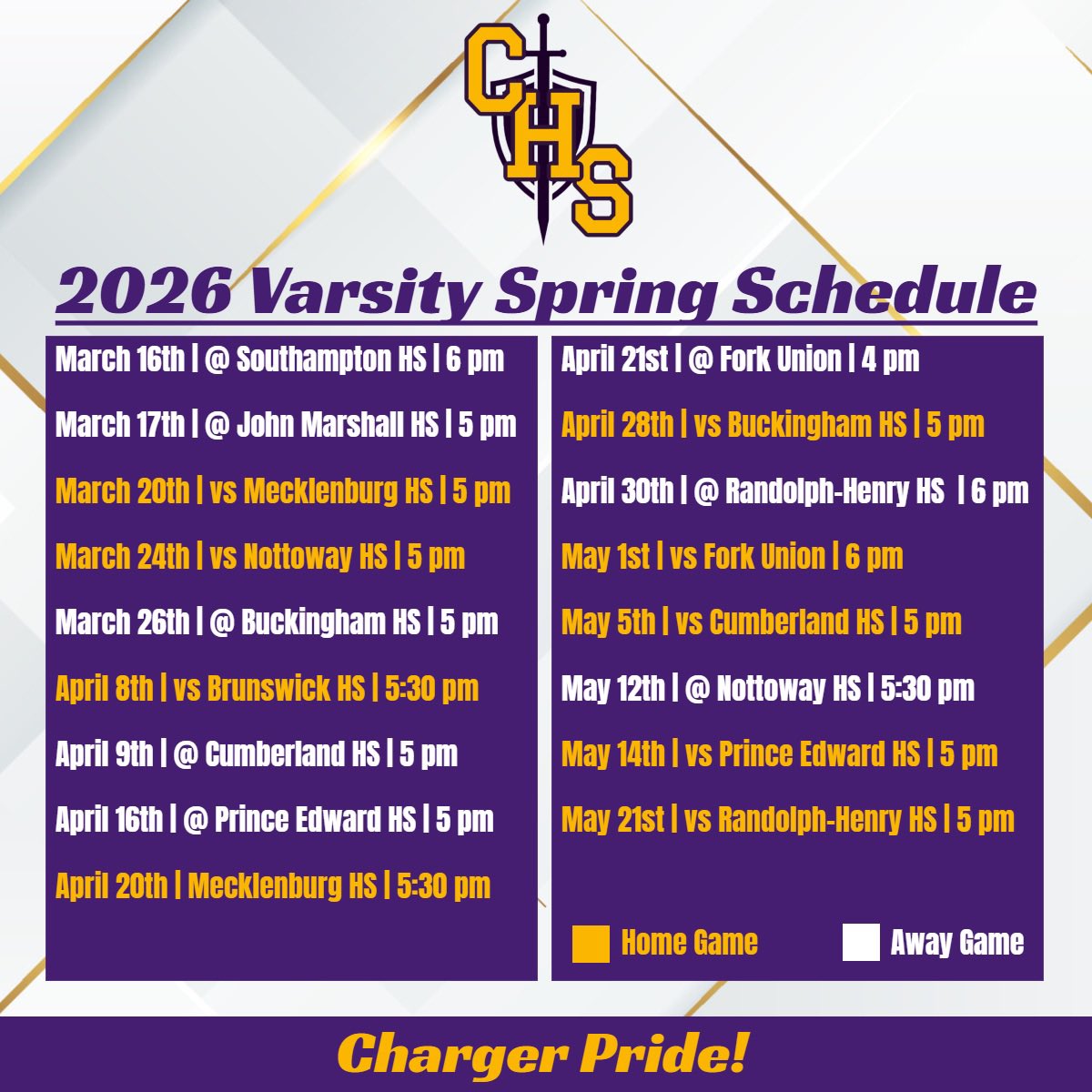 CHS

2026 Varsity Spring Schedule

March 16th | @ Southampton HS | 6 pm

March 17th | @ John Marshall HS | 5 pm

March 20th | vs Mecklenburg HS | 5 pm

March 24th | vs Nottoway HS | 5 pm

March 26th | @ Buckingham HS | 5 pm

April 8th | vs Brunswick HS | 5:30 pm

April 9th | @ Cumberland HS | 5 pm

April 16th | @ Prince Edward HS | 5 pm

April 20th | Mecklenburg HS | 5:30 pm

April 21st | @ Fork Union | 4 pm

April 28th | vs Buckingham HS | 5 pm

April 30th | @ Randolph-Henry HS | 6 pm

May 1st | vs Fork Union | 6 pm

May 5th | vs Cumberland HS | 5 pm

May 12th | @ Nottoway HS | 5:30 pm

May 14th | vs Prince Edward HS | 5 pm

May 21st | vs Randolph-Henry HS | 5 pm

Home Game

Away Game

Charger Pride!